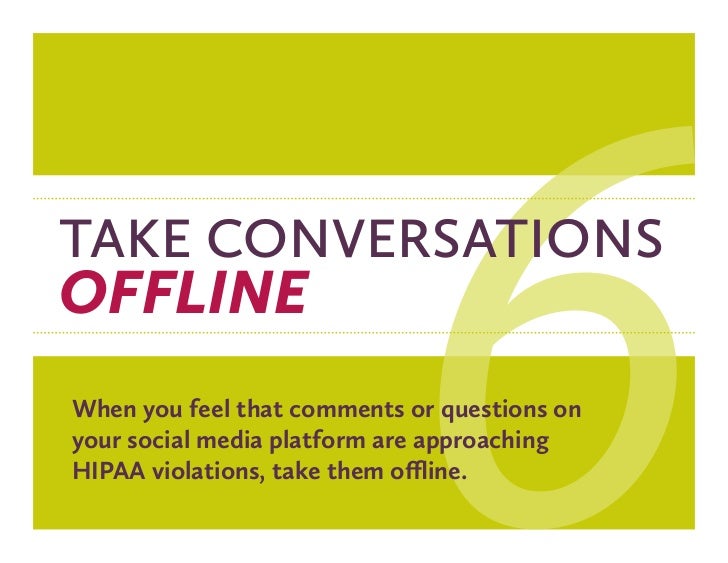 6

TAKE CONVERSATIONS
OFFLINE

When you feel that comments or questions on your social media platform are approaching HIPAA violations, take them offline.